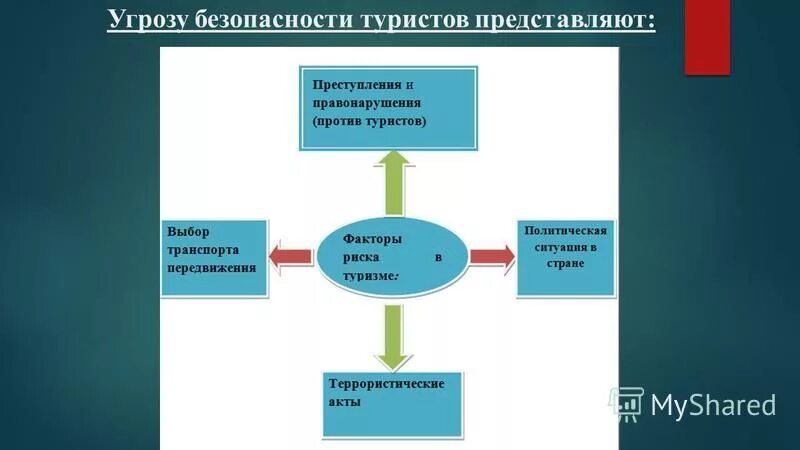 Угрозу безопасности туристов представляют:

Преступления и правонарушения (против туристов)

Выбор транспорта передвижения

Факторы риска в туризме:

Политическая ситуация в стране

Террористические акты

MyShared